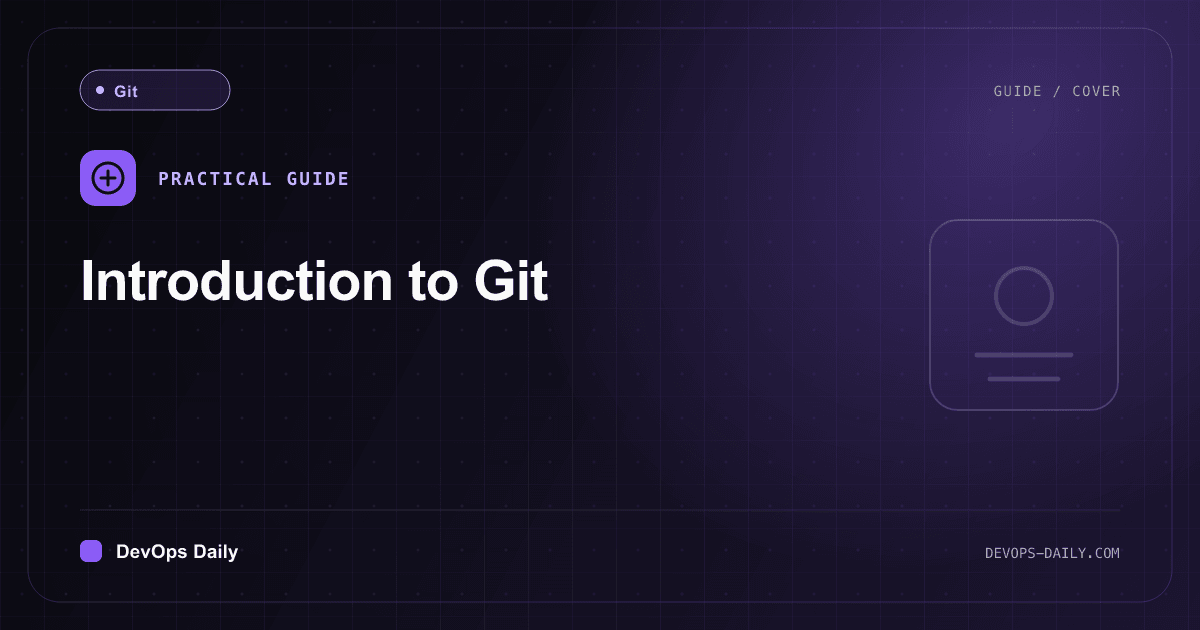 Git

GUIDE / COVER

PRACTICAL GUIDE

Introduction to Git

DevOps Daily

DEVOPS-DAILY.COM